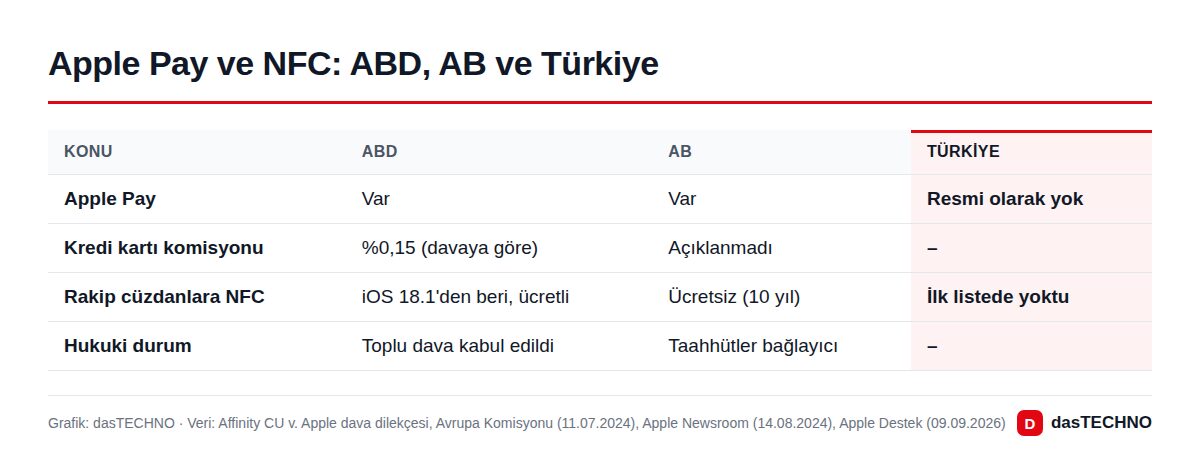 Apple Pay ve NFC: ABD, AB ve Türkiye

| KONU | ABD | AB | TÜRKİYE |
|---|---|---|---|
| Apple Pay | Var | Var | Resmi olarak yok |
| Kredi kartı komisyonu | %0,15 (davaya göre) | Açıklanmadı | – |
| Rakip cüzdanlara NFC | iOS 18.1'den beri, ücretli | Ücretsiz (10 yıl) | İlk listede yoktu |
| Hukuki durum | Toplu dava kabul edildi | Taahhütler bağlayıcı | – |

Grafik: dasTECHNO · Veri: Affinity CU v. Apple dava dilekçesi, Avrupa Komisyonu (11.07.2024), Apple Newsroom (14.08.2024), Apple Destek (09.09.2026)

D dasTECHNO